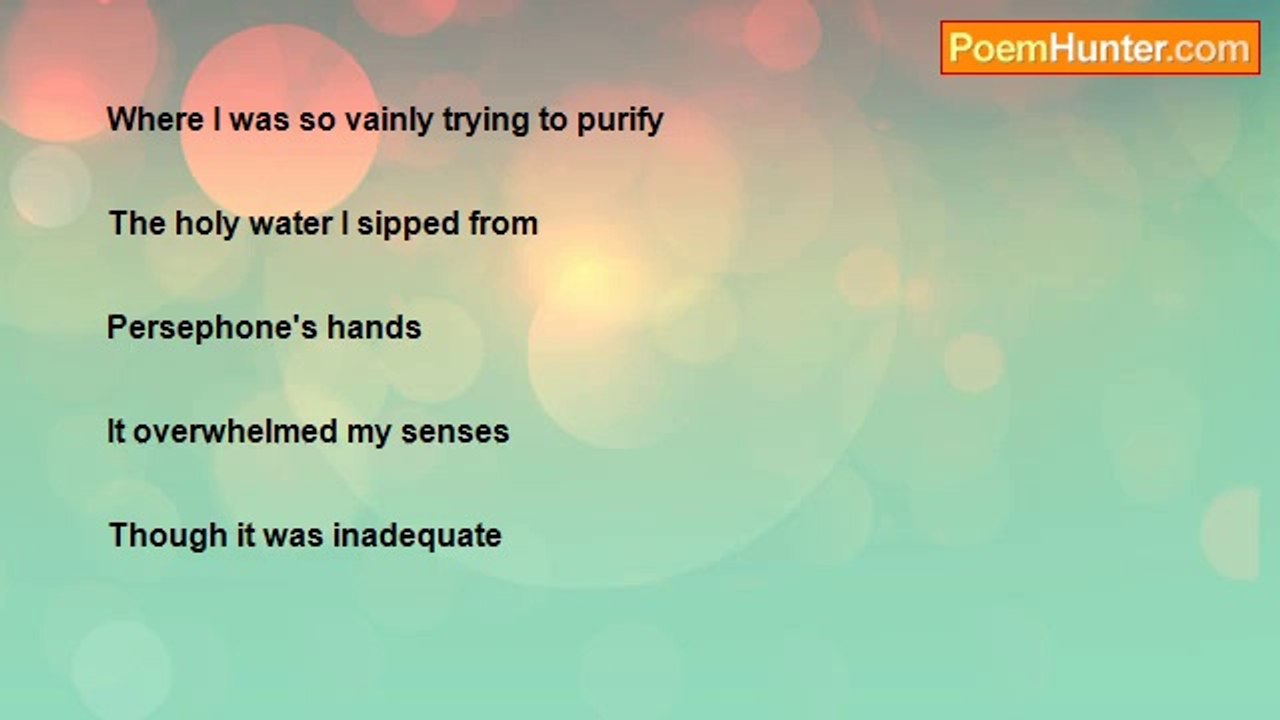 PoemHunter.com

Where I was so vainly trying to purify

The holy water I sipped from

Persephone's hands

It overwhelmed my senses

Though it was inadequate